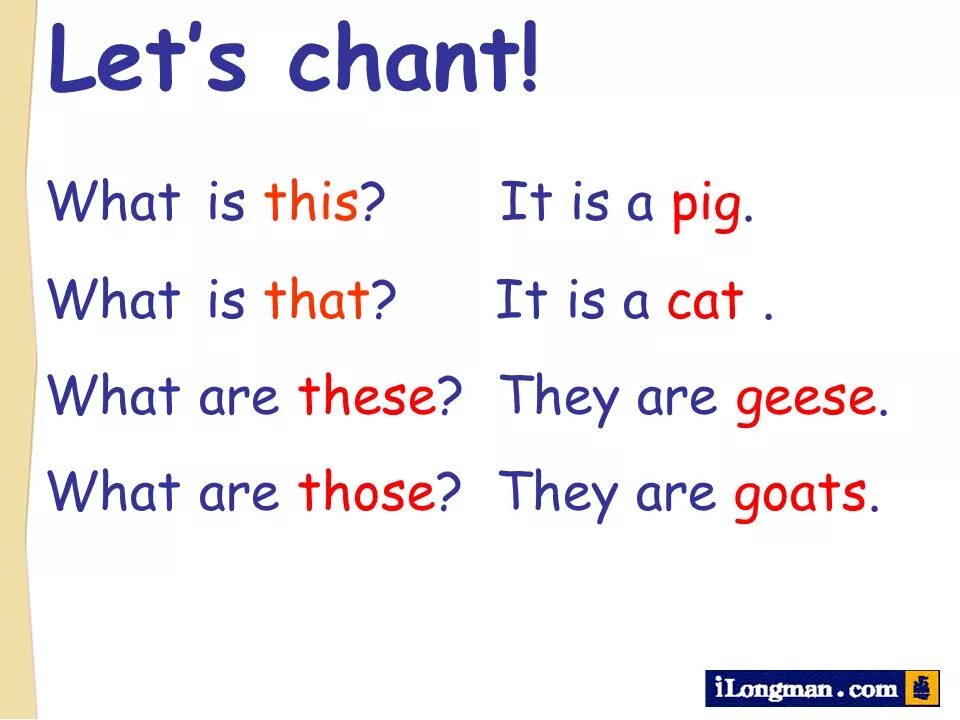 Let's chant!

What is this? It is a pig.

What is that? It is a cat .

What are these? They are geese.

What are those? They are goats.

iLongman.com